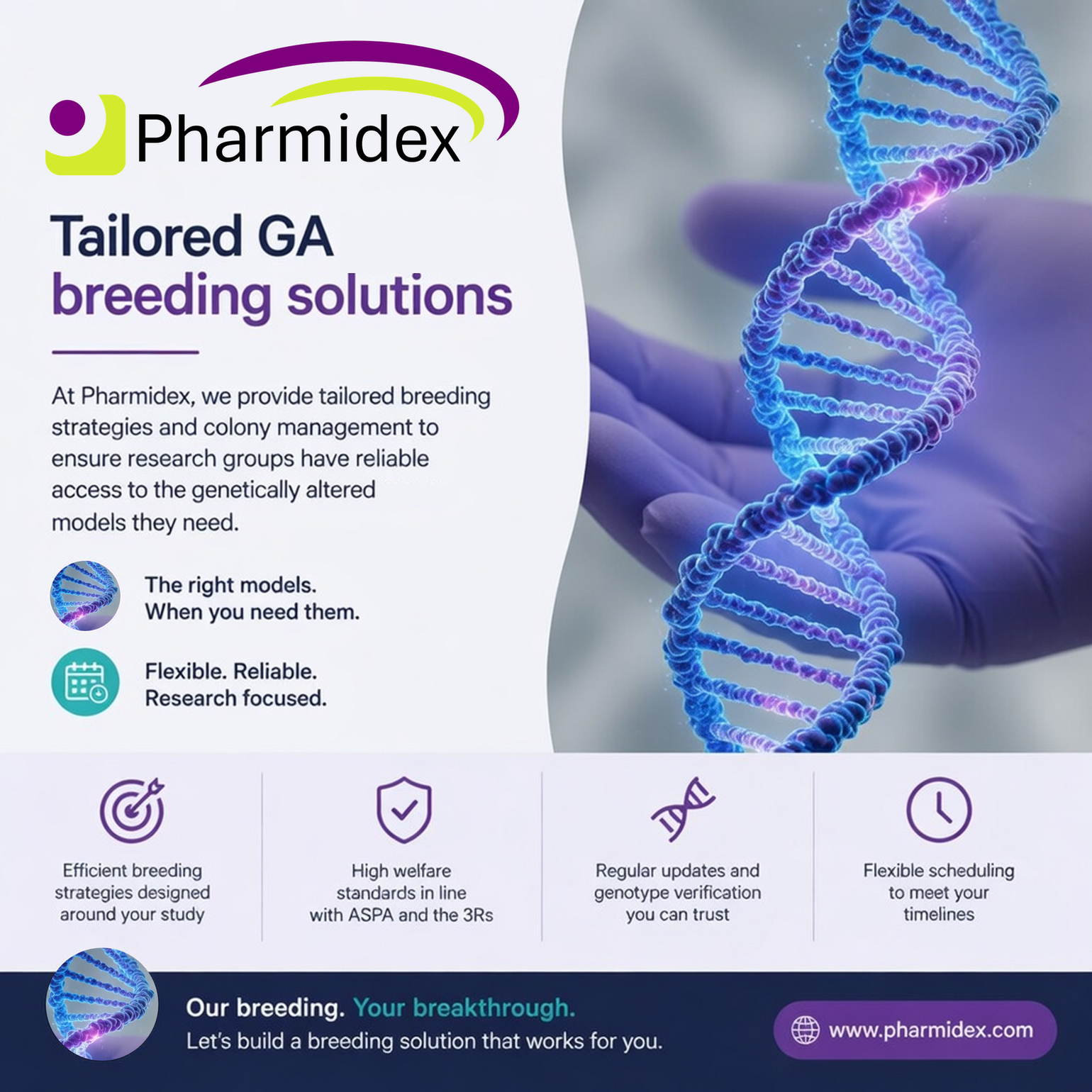 Pharmidex

Tailored GA
breeding solutions

At Pharmidex, we provide tailored breeding strategies and colony management to ensure research groups have reliable access to the genetically altered models they need.

The right models.
When you need them.

Flexible. Reliable.
Research focused.

Efficient breeding strategies designed around your study

High welfare standards in line with ASPA and the 3Rs

Regular updates and genotype verification you can trust

Flexible scheduling to meet your timelines

Our breeding. Your breakthrough.
Let's build a breeding solution that works for you.

www.pharmidex.com